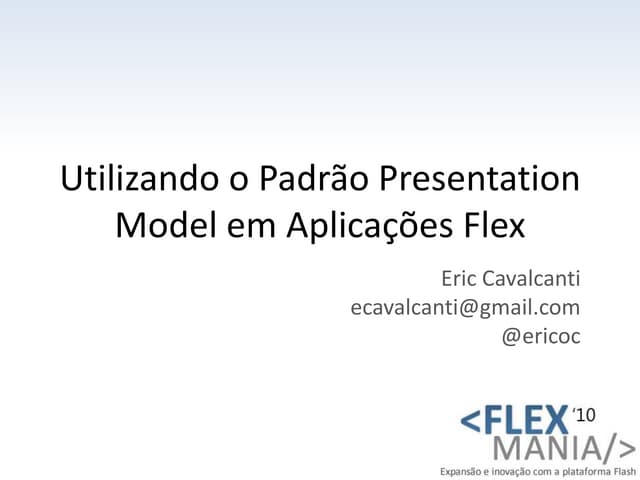 Utilizando o Padrão Presentation Model em Aplicações Flex

Eric Cavalcanti
ecavalcanti@gmail.com
@ericoc

<FLEX '10
MANIA/>
Expansão e inovação com a plataforma Flash